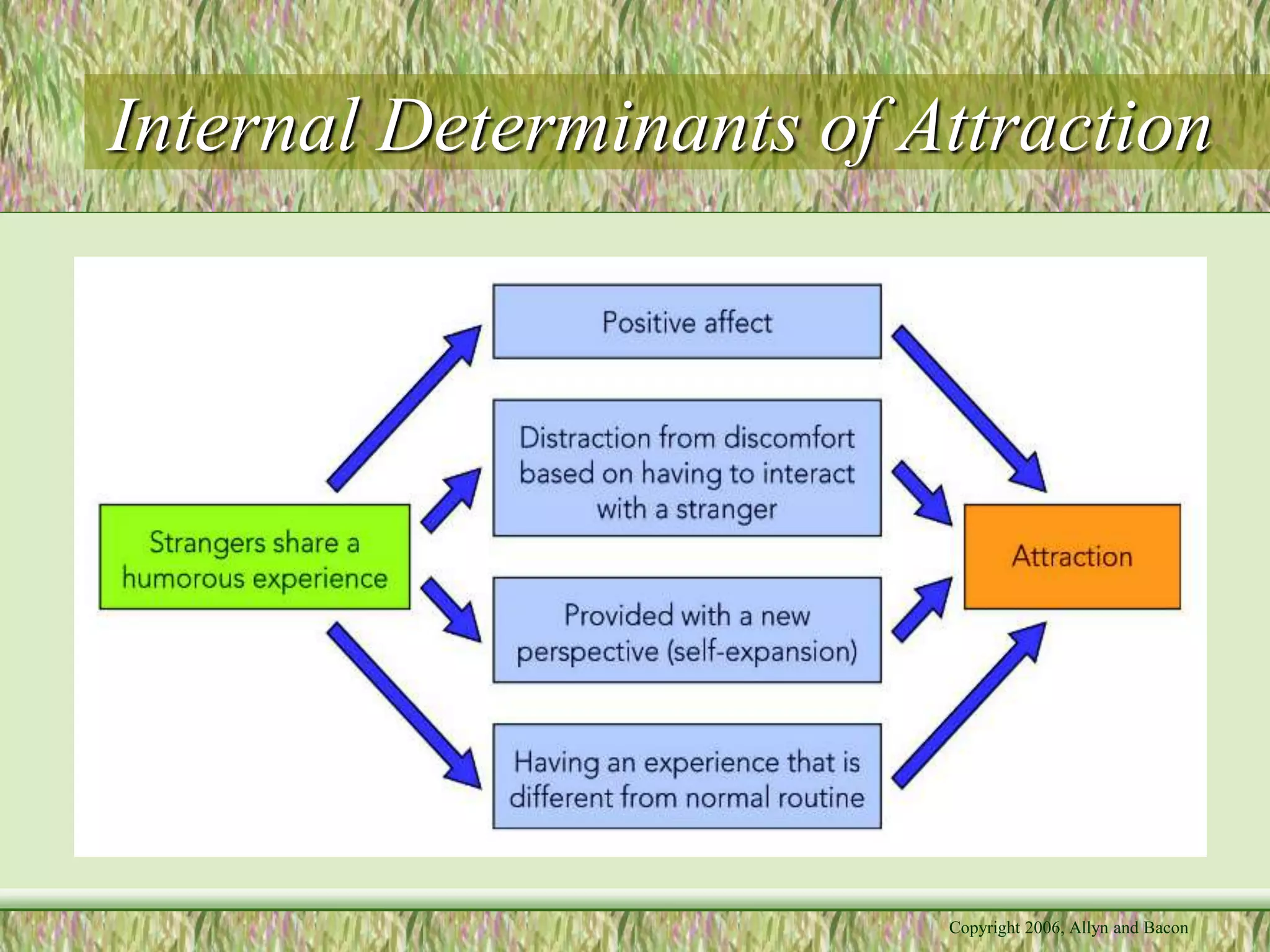 Internal Determinants of Attraction

Strangers share a humorous experience

Positive affect

Distraction from discomfort based on having to interact with a stranger

Provided with a new perspective (self-expansion)

Having an experience that is different from normal routine

Attraction

Copyright 2006, Allyn and Bacon